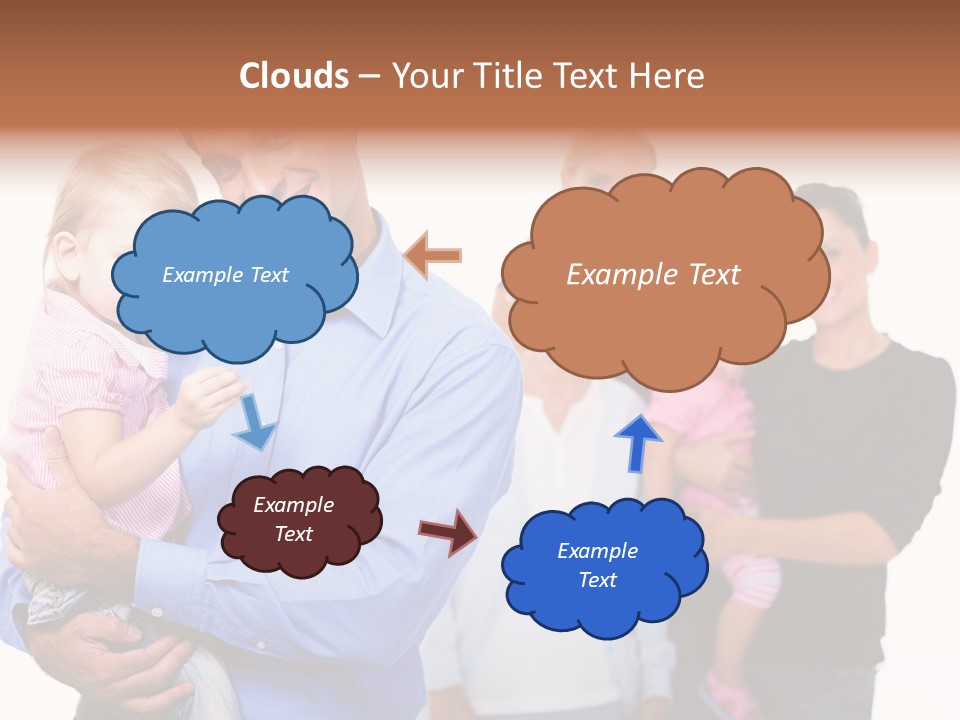 Clouds – Your Title Text Here

Example Text

Example Text

Example Text

Example Text